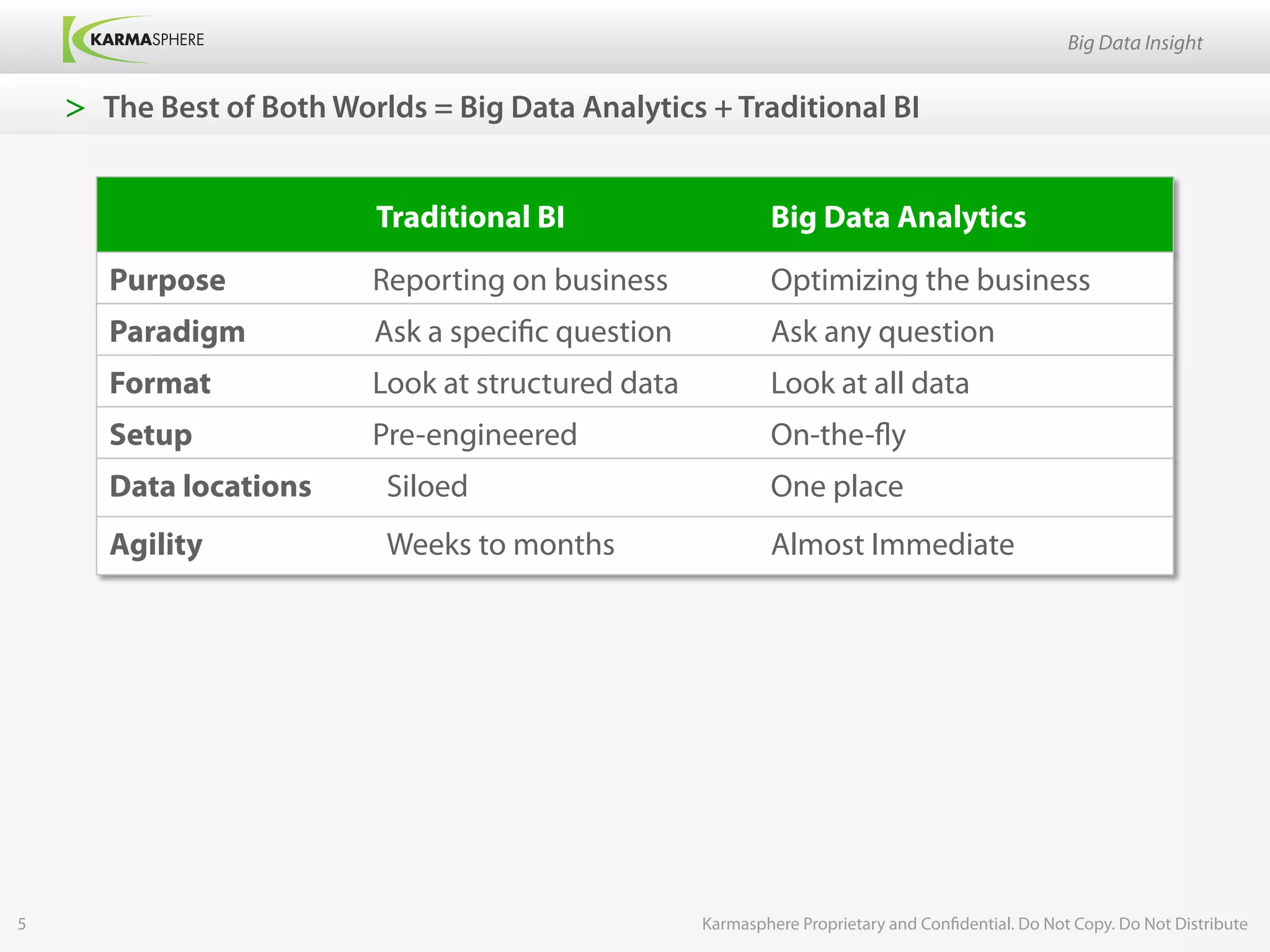 KARMASPHERE

Big Data Insight

> The Best of Both Worlds = Big Data Analytics + Traditional BI

| | Traditional BI | Big Data Analytics |
|---|---|---|
| Purpose | Reporting on business | Optimizing the business |
| Paradigm | Ask a specific question | Ask any question |
| Format | Look at structured data | Look at all data |
| Setup | Pre-engineered | On-the-fly |
| Data locations | Siloed | One place |
| Agility | Weeks to months | Almost Immediate |

5

Karmasphere Proprietary and Confidential. Do Not Copy. Do Not Distribute